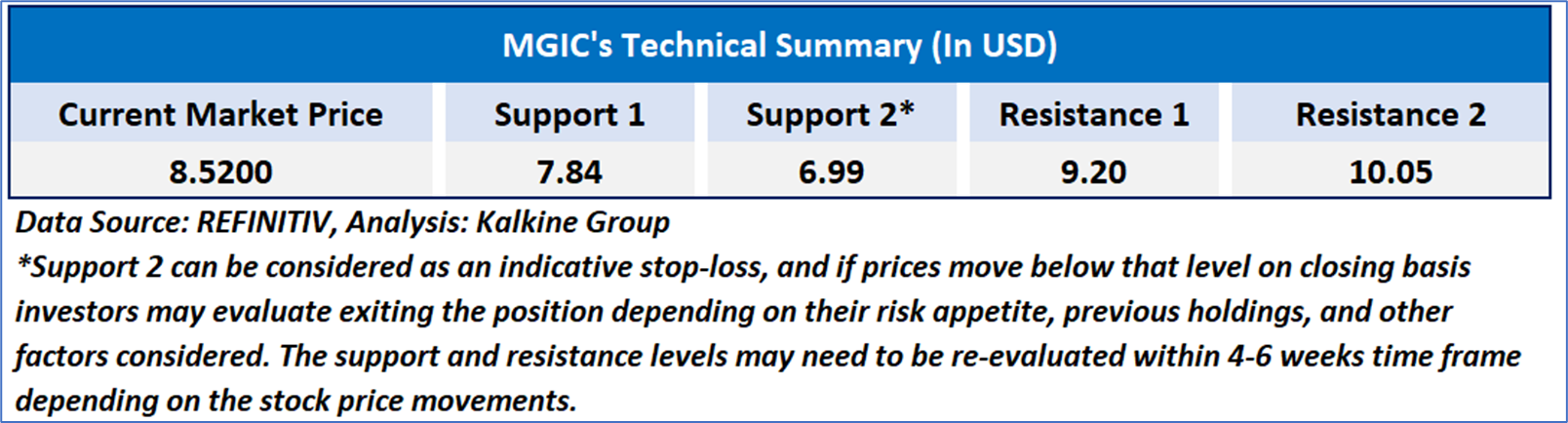 MGIC's Technical Summary (In USD)

| Current Market Price | Support 1 | Support 2* | Resistance 1 | Resistance 2 |
|---|---|---|---|---|
| 8.5200 | 7.84 | 6.99 | 9.20 | 10.05 |

Data Source: REFINITIV, Analysis: Kalkine Group

*Support 2 can be considered as an indicative stop-loss, and if prices move below that level on closing basis investors may evaluate exiting the position depending on their risk appetite, previous holdings, and other factors considered. The support and resistance levels may need to be re-evaluated within 4-6 weeks time frame depending on the stock price movements.